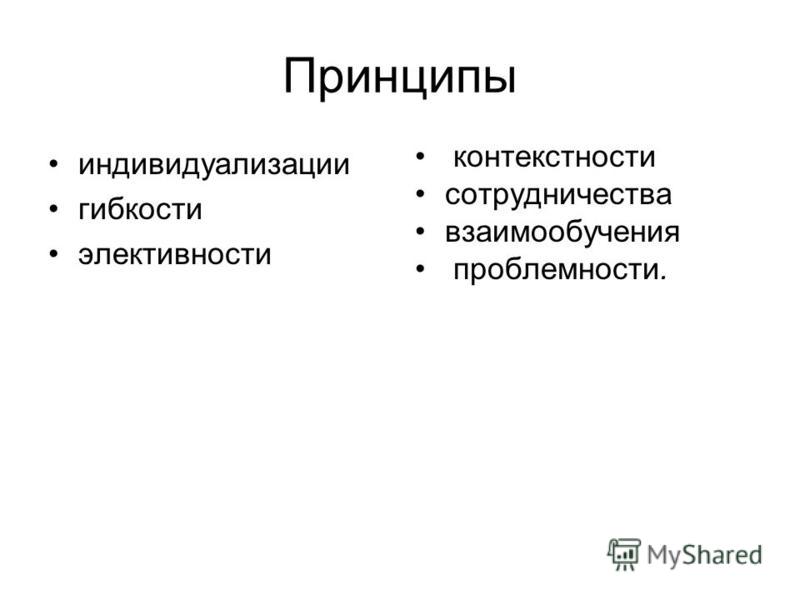 Принципы

• индивидуализации
• гибкости
• элективности

• контекстности
• сотрудничества
• взаимообучения
• проблемности.

MyShared